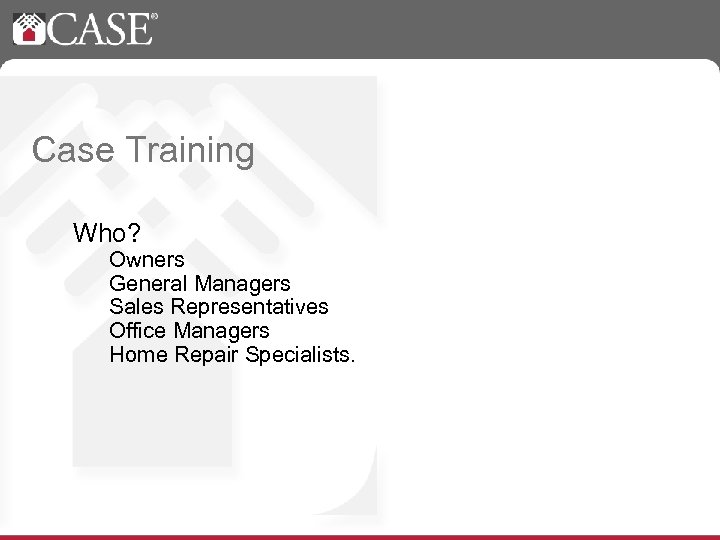 CASE®

Case Training

Who?
Owners
General Managers
Sales Representatives
Office Managers
Home Repair Specialists.